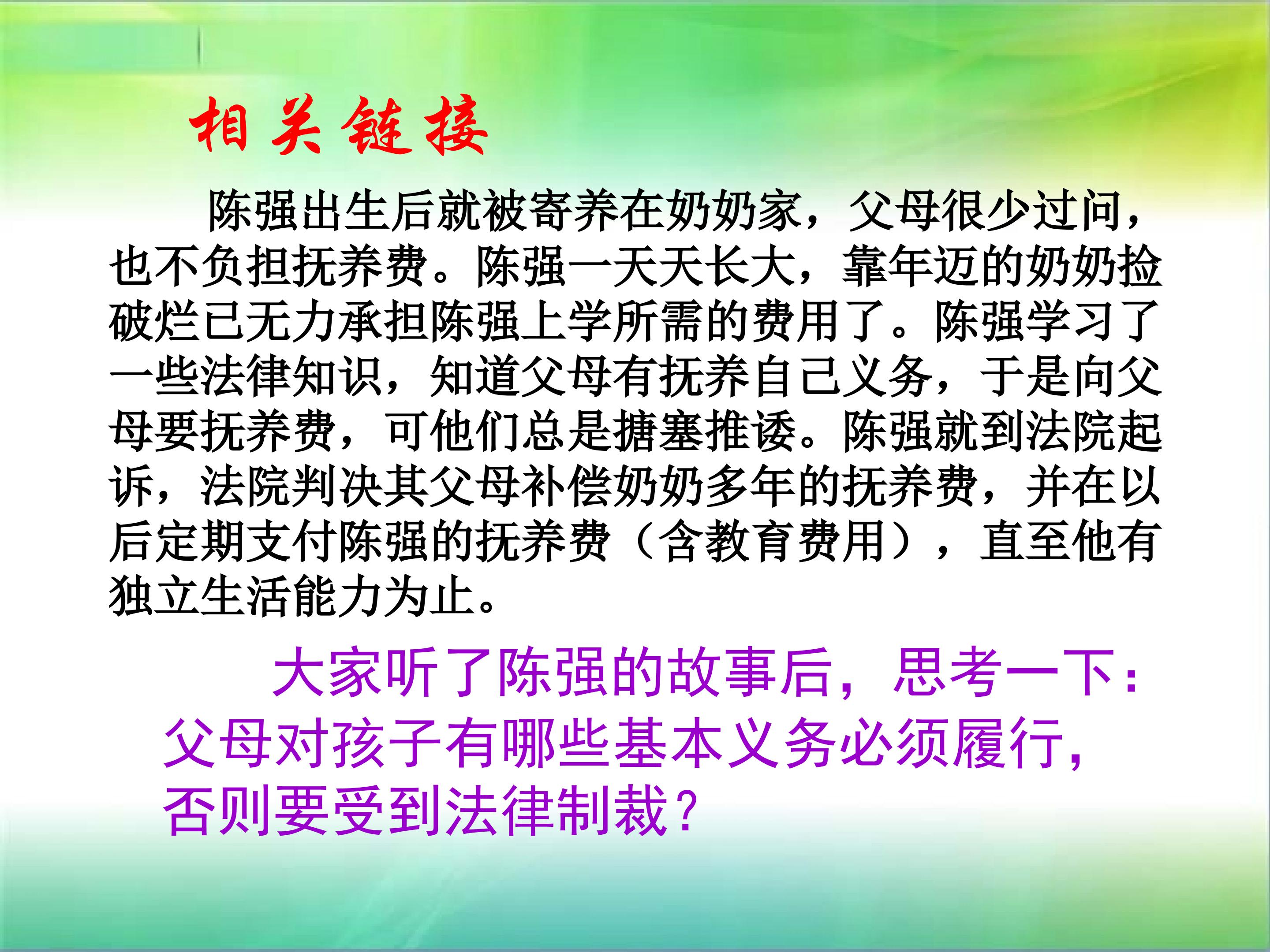 相关链接

陈强出生后就被寄养在奶奶家，父母很少过问，也不负担抚养费。陈强一天天长大，靠年迈的奶奶捡破烂已无力承担陈强上学所需的费用了。陈强学习了一些法律知识，知道父母有抚养自己义务，于是向父母要抚养费，可他们总是搪塞推诿。陈强就到法院起诉，法院判决其父母补偿奶奶多年的抚养费，并在以后定期支付陈强的抚养费（含教育费用），直至他有独立生活能力为止。

大家听了陈强的故事后，思考一下：父母对孩子有哪些基本义务必须履行，否则要受到法律制裁？